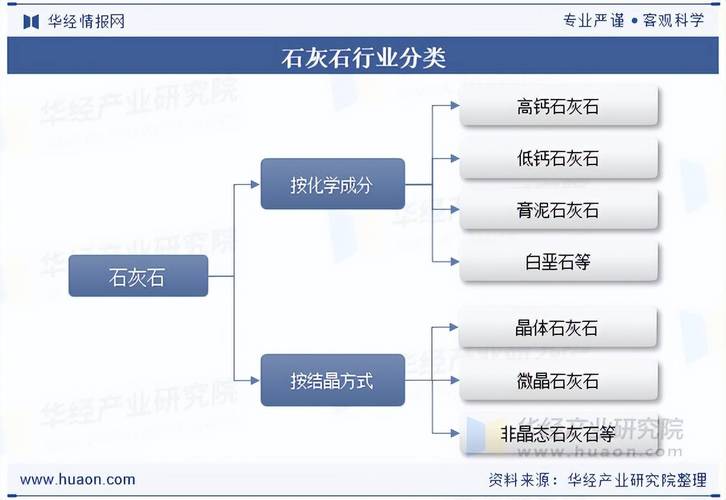 华经情报网

专业严谨 • 客观科学

石灰石行业分类

石灰石

按化学成分

高钙石灰石

低钙石灰石

膏泥石灰石

白垩石等

按结晶方式

晶体石灰石

微晶石灰石

非晶态石灰石等

华经产业研究院
www.huaon.com

www.huaon.com

资料来源：华经产业研究院整理